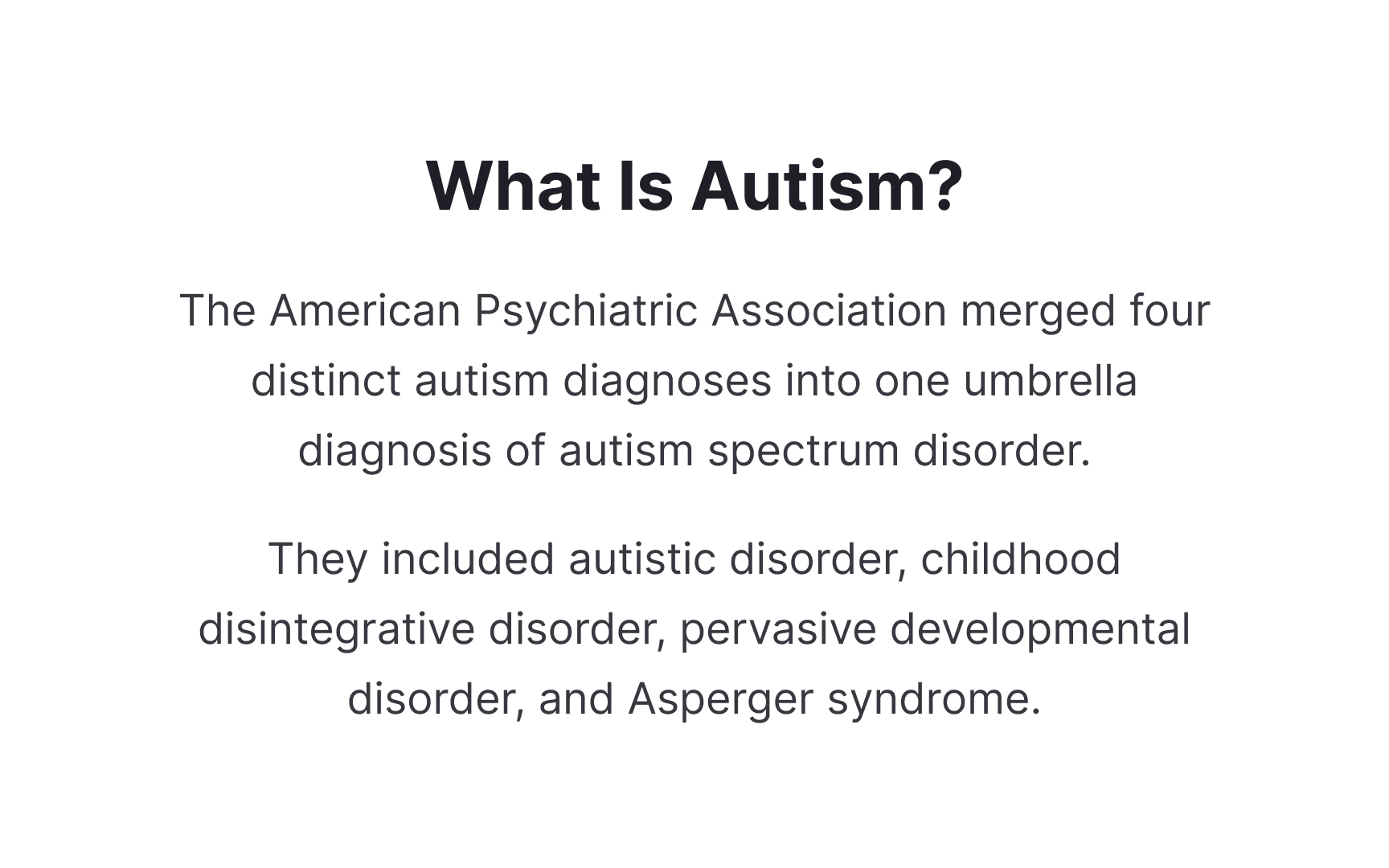 What Is Autism?

The American Psychiatric Association merged four distinct autism diagnoses into one umbrella diagnosis of autism spectrum disorder.

They included autistic disorder, childhood disintegrative disorder, pervasive developmental disorder, and Asperger syndrome.